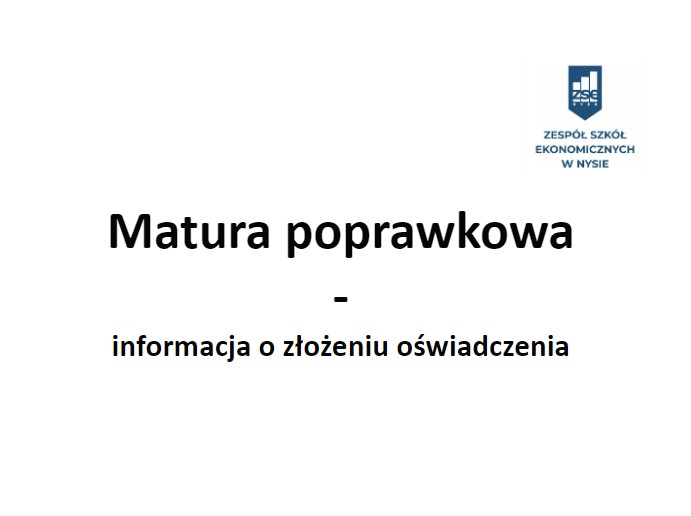 ZSE

ZESPÓŁ SZKÓŁ EKONOMICZNYCH W NYSIE

Matura poprawkowa

-

informacja o złożeniu oświadczenia